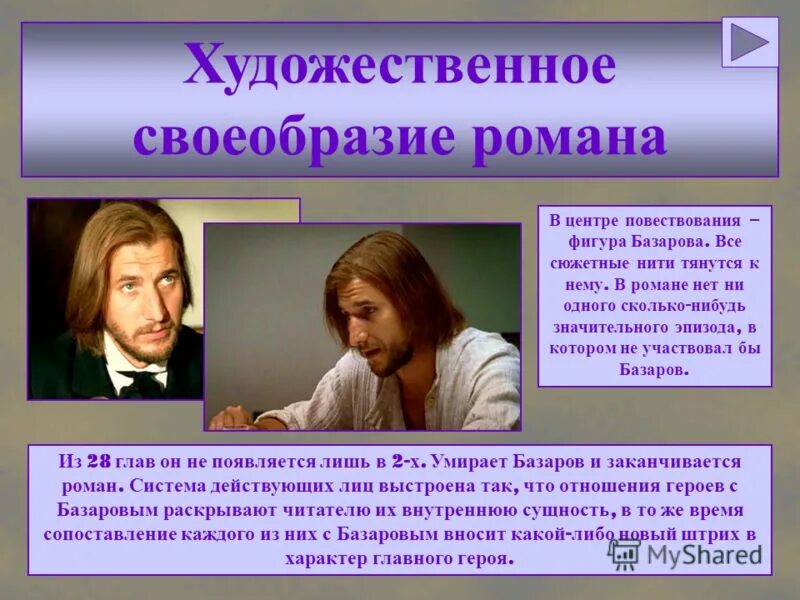 Художественное своеобразие романа

В центре повествования – фигура Базарова. Все сюжетные нити тянутся к нему. В романе нет ни одного сколько-нибудь значительного эпизода, в котором не участвовал бы Базаров.

Из 28 глав он не появляется лишь в 2-х. Умирает Базаров и заканчивается роман. Система действующих лиц выстроена так, что отношения героев с Базаровым раскрывают читателю их внутреннюю сущность, в то же время сопоставление каждого из них с Базаровым вносит какой-либо новый штрих в характер главного героя.

MyShared